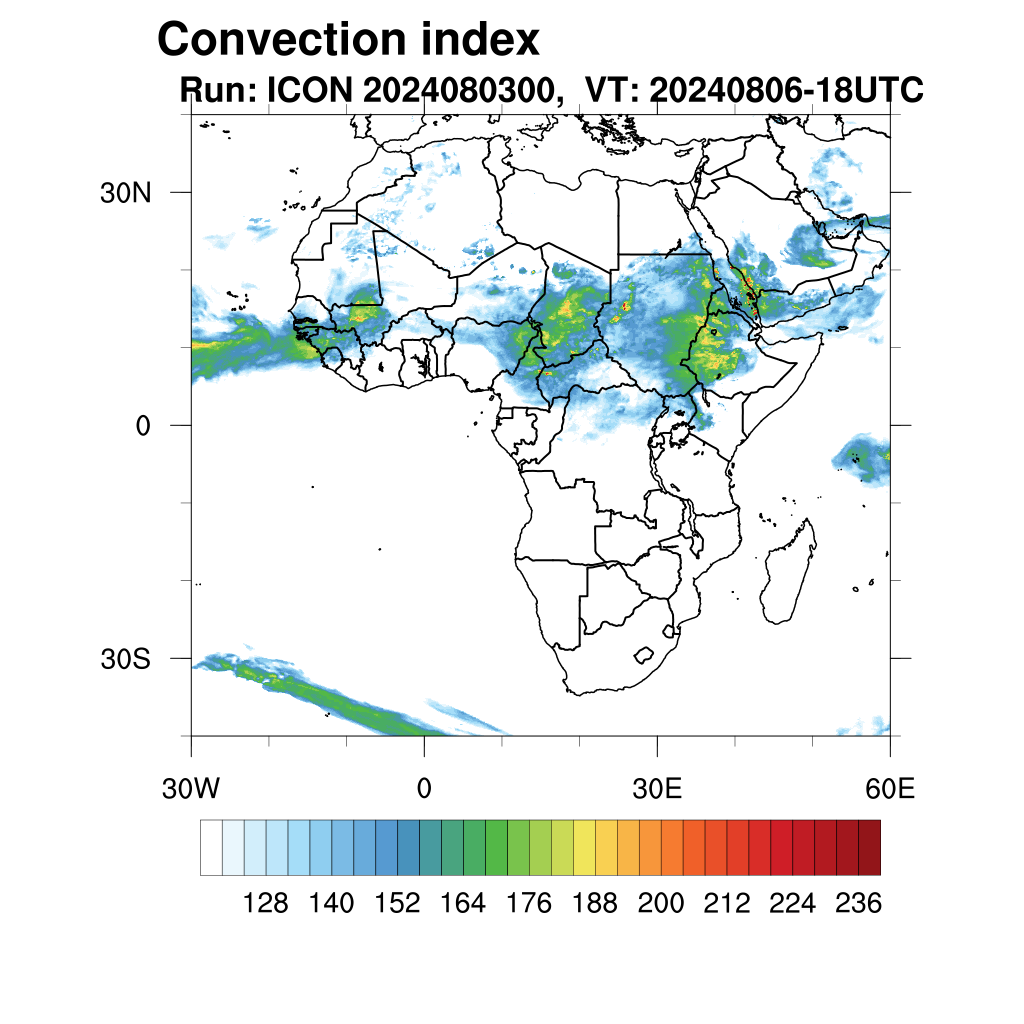 Convection index
Run: ICON 2024080300, VT: 20240806-18UTC

30N
0
30S

30W
0
30E
60E

128 140 152 164 176 188 200 212 224 236